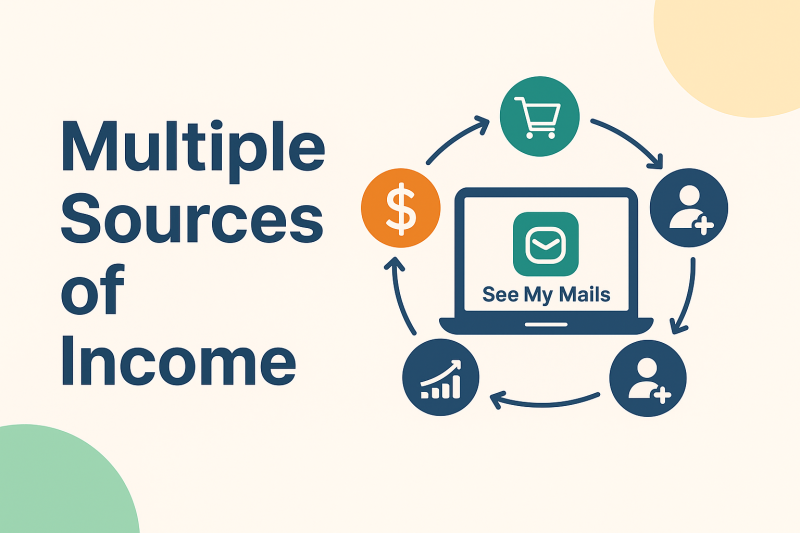 Multiple Sources of Income

$

See My Mails